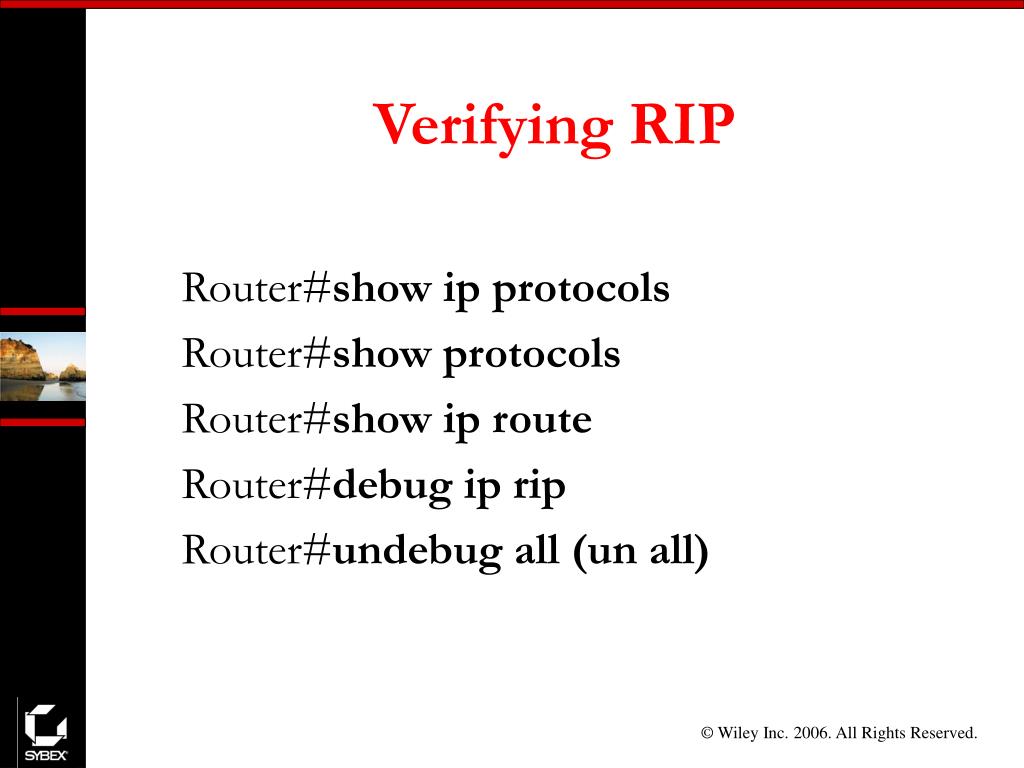 Verifying RIP

Router#show ip protocols
Router#show protocols
Router#show ip route
Router#debug ip rip
Router#undebug all (un all)

SYBEX

© Wiley Inc. 2006. All Rights Reserved.